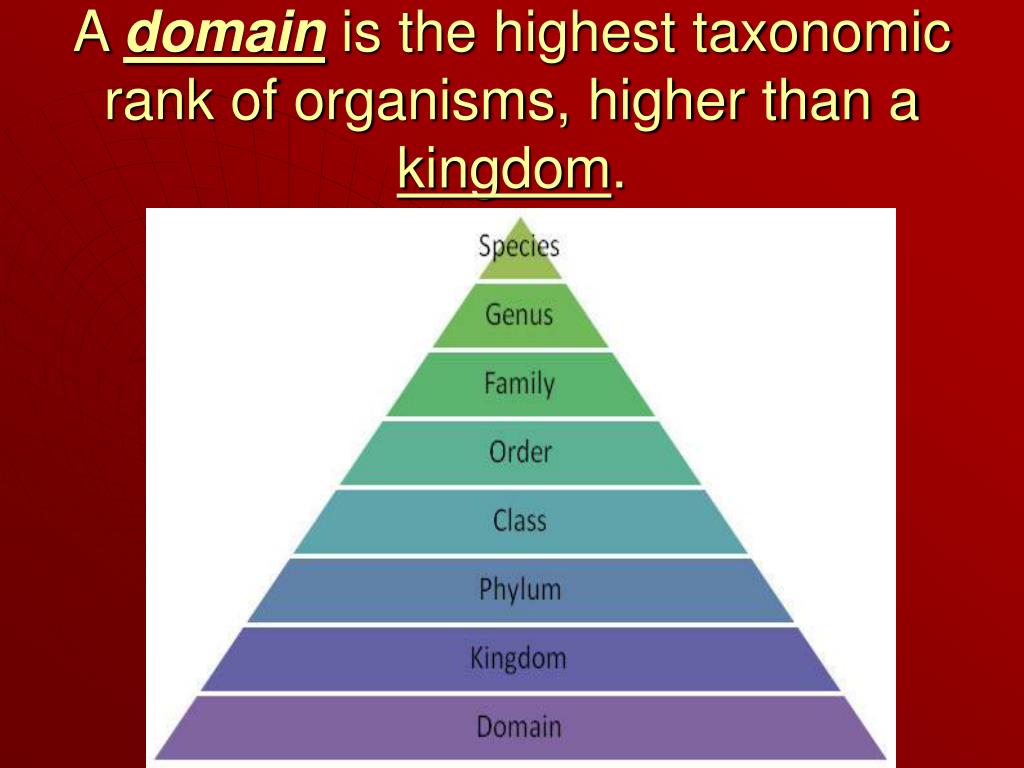 A domain is the highest taxonomic rank of organisms, higher than a kingdom.

Species
Genus
Family
Order
Class
Phylum
Kingdom
Domain